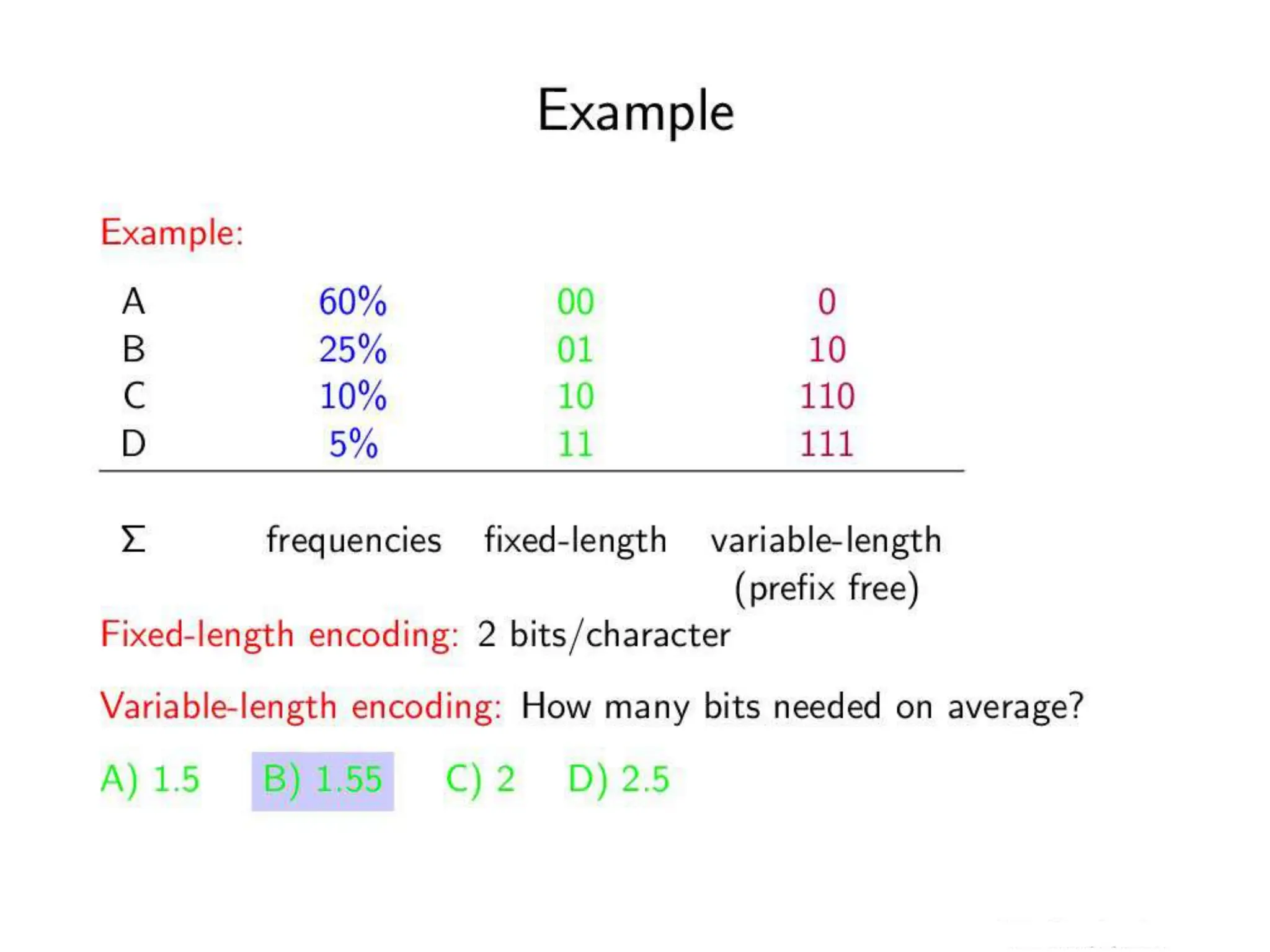 Example

Example:

| A | 60% | 00 | 0 |
|---|---|---|---|
| B | 25% | 01 | 10 |
| C | 10% | 10 | 110 |
| D | 5% | 11 | 111 |
| $\Sigma$ | frequencies | fixed-length | variable-length (prefix free) |

Fixed-length encoding: 2 bits/character

Variable-length encoding: How many bits needed on average?

A) 1.5 B) 1.55 C) 2 D) 2.5